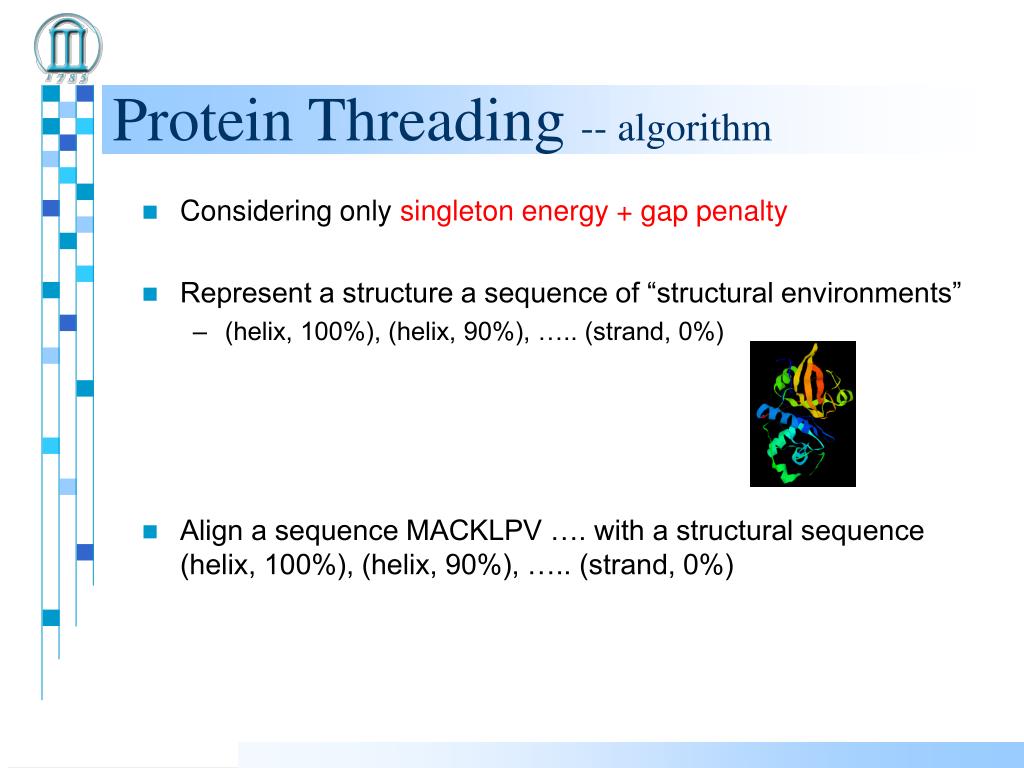 1785

Protein Threading -- algorithm

Considering only singleton energy + gap penalty

Represent a structure a sequence of “structural environments”
– (helix, 100%), (helix, 90%), ….. (strand, 0%)

Align a sequence MACKLPV …. with a structural sequence (helix, 100%), (helix, 90%), ….. (strand, 0%)